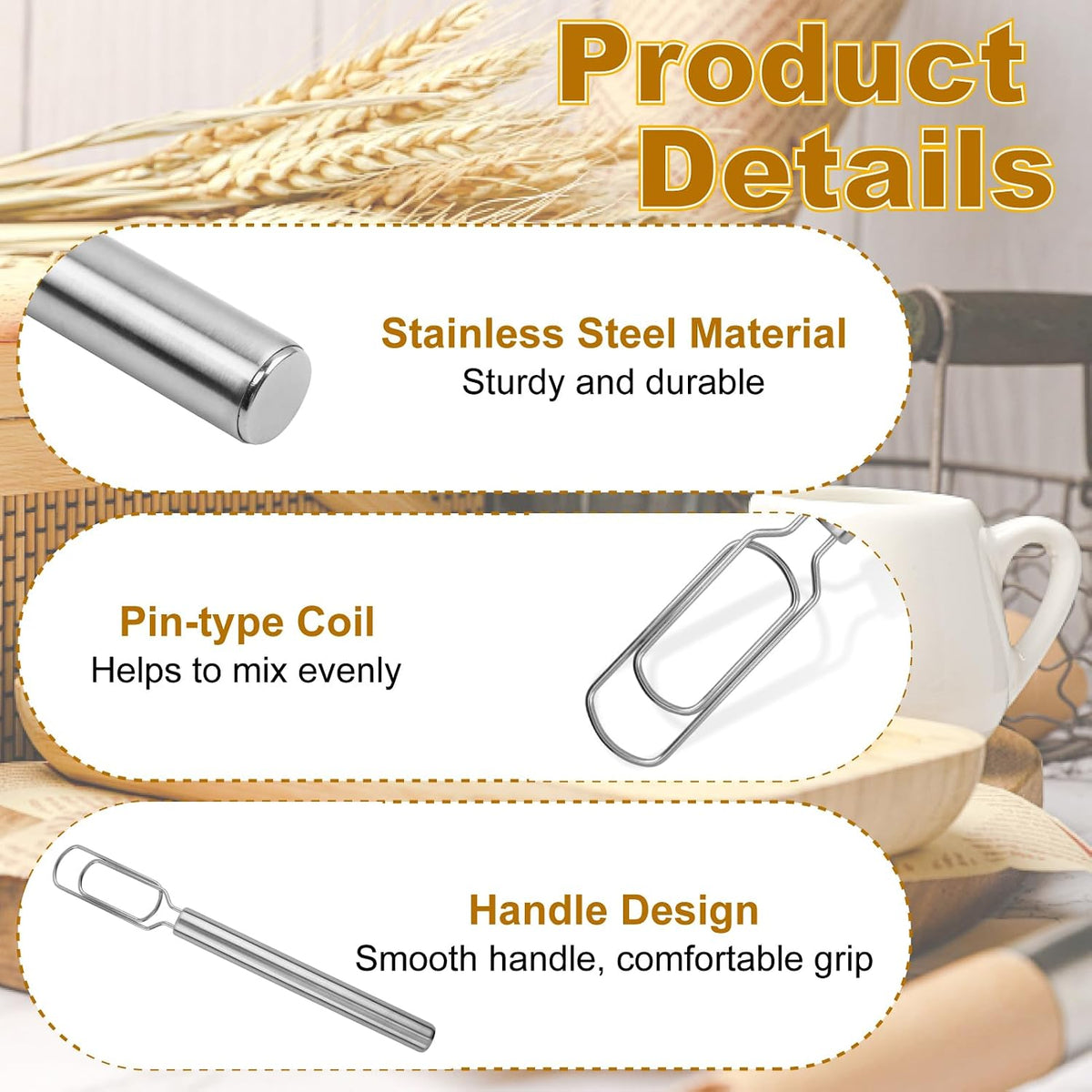 Product Details

Stainless Steel Material
Sturdy and durable

Pin-type Coil
Helps to mix evenly

Handle Design
Smooth handle, comfortable grip